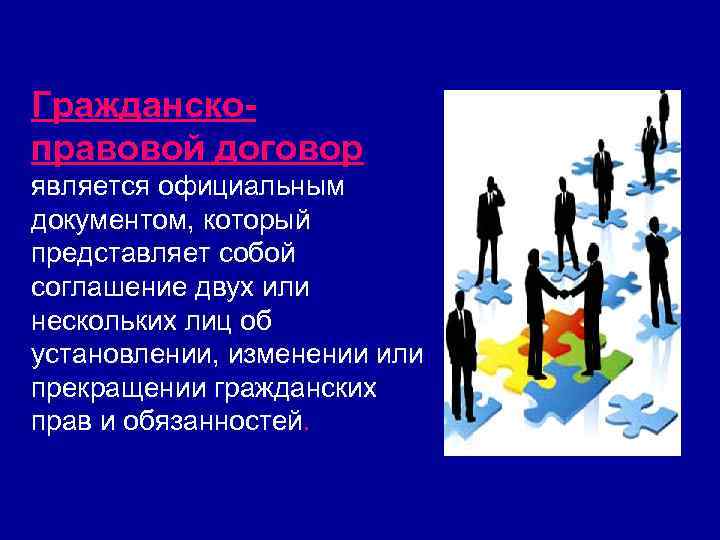 Гражданско-правовой договор является официальным документом, который представляет собой соглашение двух или нескольких лиц об установлении, изменении или прекращении гражданских прав и обязанностей.